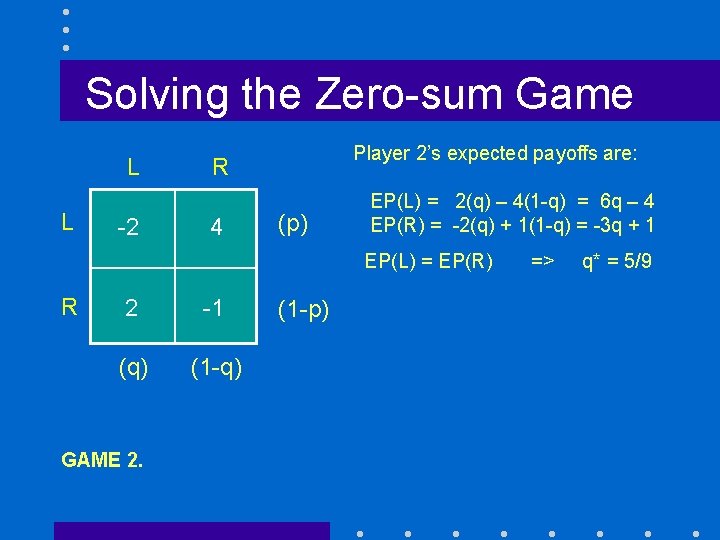 Solving the Zero-sum Game

|   | L | R |   |
|---|---|---|---|
| L | -2 | 4 | (p) |
| R | 2 | -1 | (1-p) |
|   | (q) | (1-q) |   |

Player 2's expected payoffs are:

EP(L) = 2(q) – 4(1-q) = 6q – 4
EP(R) = -2(q) + 1(1-q) = -3q + 1

EP(L) = EP(R) => q* = 5/9

GAME 2.